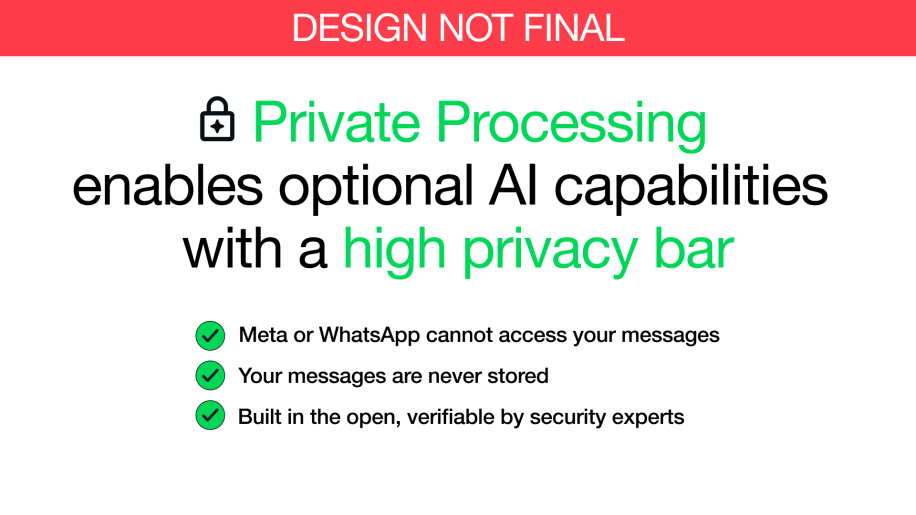 DESIGN NOT FINAL

Private Processing enables optional AI capabilities with a high privacy bar

Meta or WhatsApp cannot access your messages

Your messages are never stored

Built in the open, verifiable by security experts